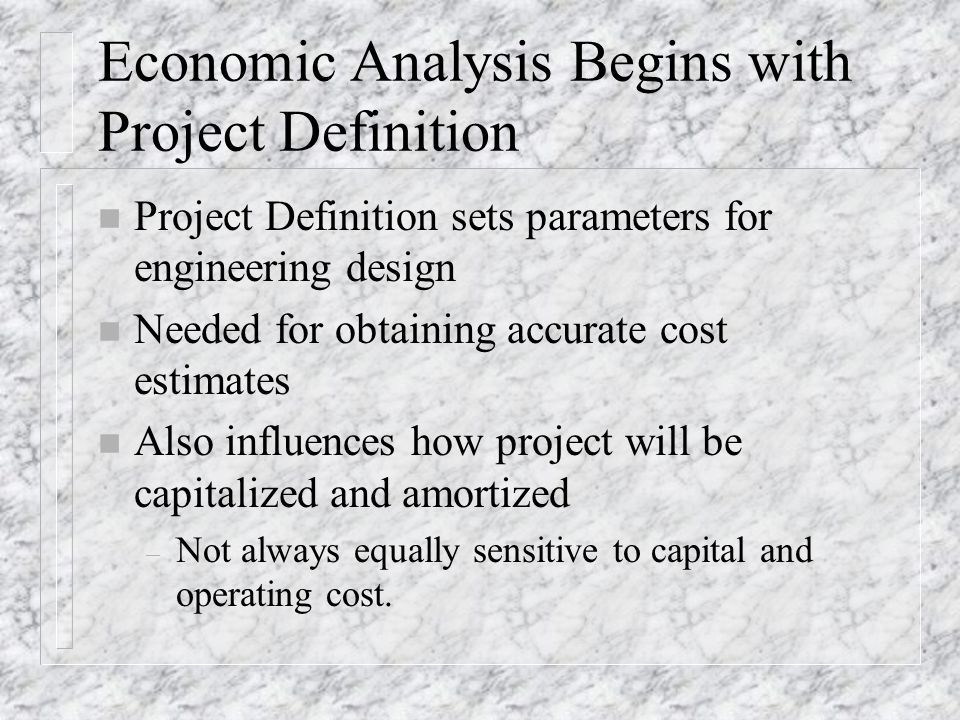 Economic Analysis Begins with Project Definition

■ Project Definition sets parameters for engineering design

■ Needed for obtaining accurate cost estimates

■ Also influences how project will be capitalized and amortized

– Not always equally sensitive to capital and operating cost.